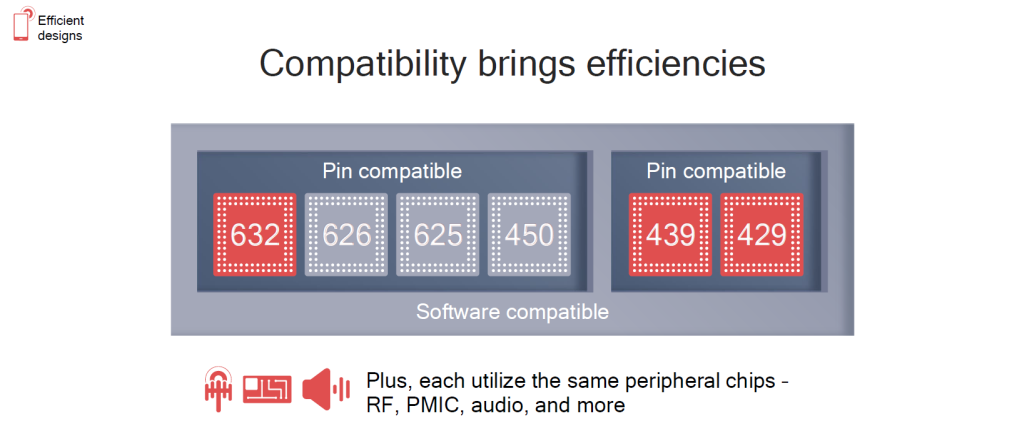 Efficient designs

Compatibility brings efficiencies

Pin compatible

632 626 625 450

Pin compatible

439 429

Software compatible

Plus, each utilize the same peripheral chips - RF, PMIC, audio, and more